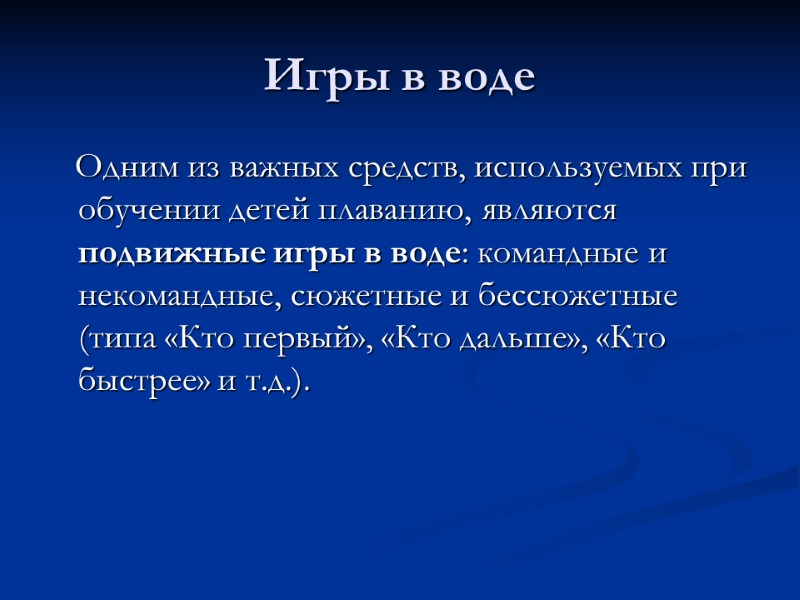 Игры в воде

Одним из важных средств, используемых при обучении детей плаванию, являются подвижные игры в воде: командные и некомандные, сюжетные и бессюжетные (типа «Кто первый», «Кто дальше», «Кто быстрее» и т.д.).